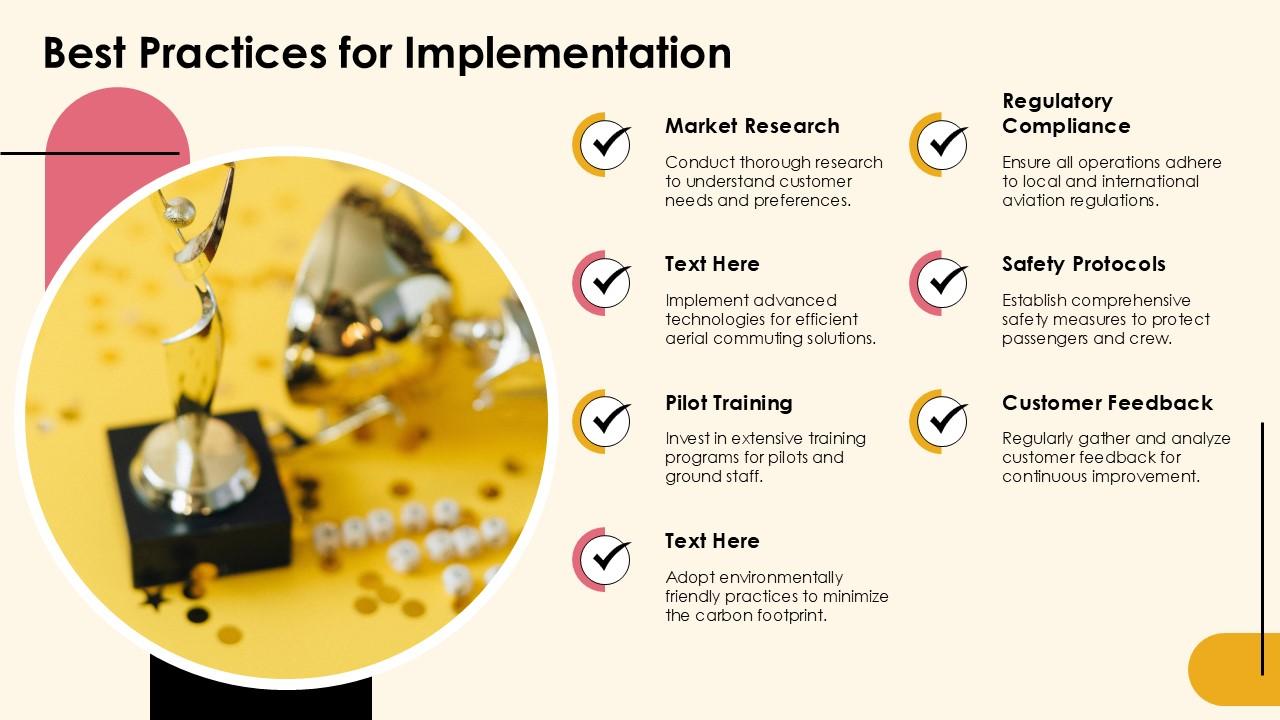 Best Practices for Implementation

Market Research

Conduct thorough research to understand customer needs and preferences.

Text Here

Implement advanced technologies for efficient aerial commuting solutions.

Pilot Training

Invest in extensive training programs for pilots and ground staff.

Text Here

Adopt environmentally friendly practices to minimize the carbon footprint.

Regulatory Compliance

Ensure all operations adhere to local and international aviation regulations.

Safety Protocols

Establish comprehensive safety measures to protect passengers and crew.

Customer Feedback

Regularly gather and analyze customer feedback for continuous improvement.